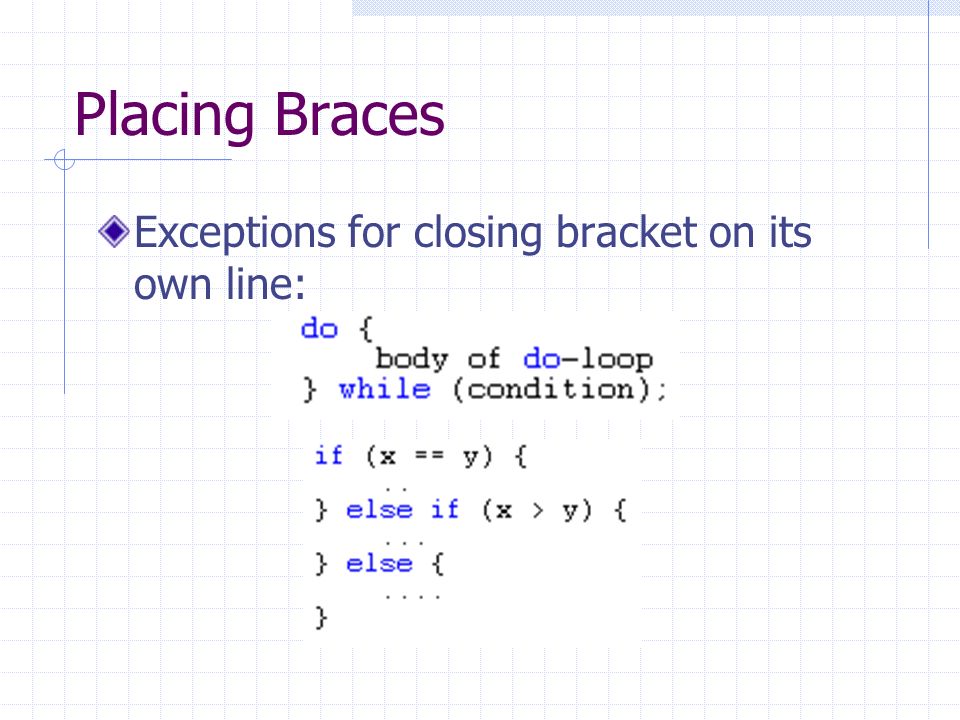 Placing Braces

Exceptions for closing bracket on its own line:

do {
    body of do-loop
} while (condition);

if (x == y) {
    ..
} else if (x > y) {
    ...
} else {
    ....
}